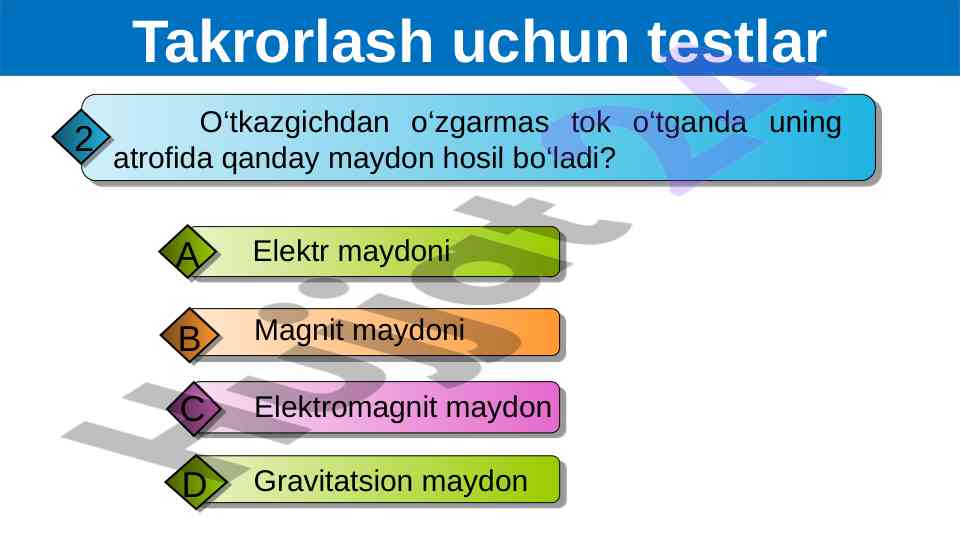 Takrorlash uchun testlar

2 O‘tkazgichdan o‘zgarmas tok o‘tganda uning atrofida qanday maydon hosil bo‘ladi?

A Elektr maydoni

B Magnit maydoni

C Elektromagnit maydon

D Gravitatsion maydon

Hujjat 24